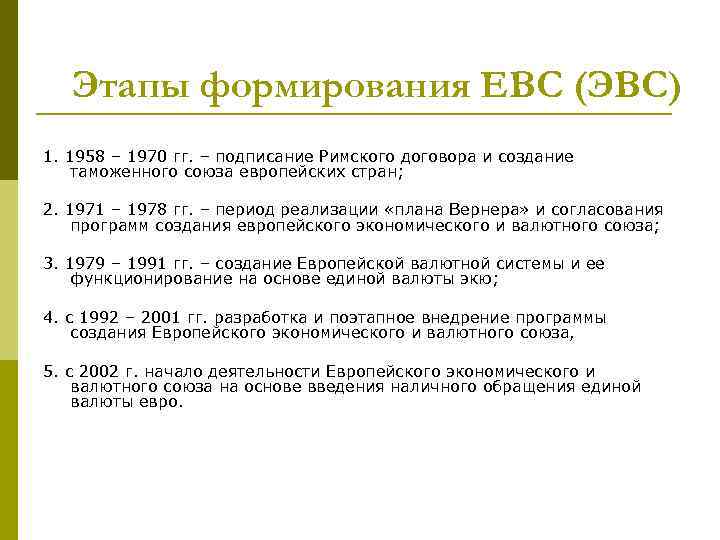 Этапы формирования ЕВС (ЭВС)

1. 1958 – 1970 гг. – подписание Римского договора и создание таможенного союза европейских стран;

2. 1971 – 1978 гг. – период реализации «плана Вернера» и согласования программ создания европейского экономического и валютного союза;

3. 1979 – 1991 гг. – создание Европейской валютной системы и ее функционирование на основе единой валюты экю;

4. с 1992 – 2001 гг. разработка и поэтапное внедрение программы создания Европейского экономического и валютного союза,

5. с 2002 г. начало деятельности Европейского экономического и валютного союза на основе введения наличного обращения единой валюты евро.